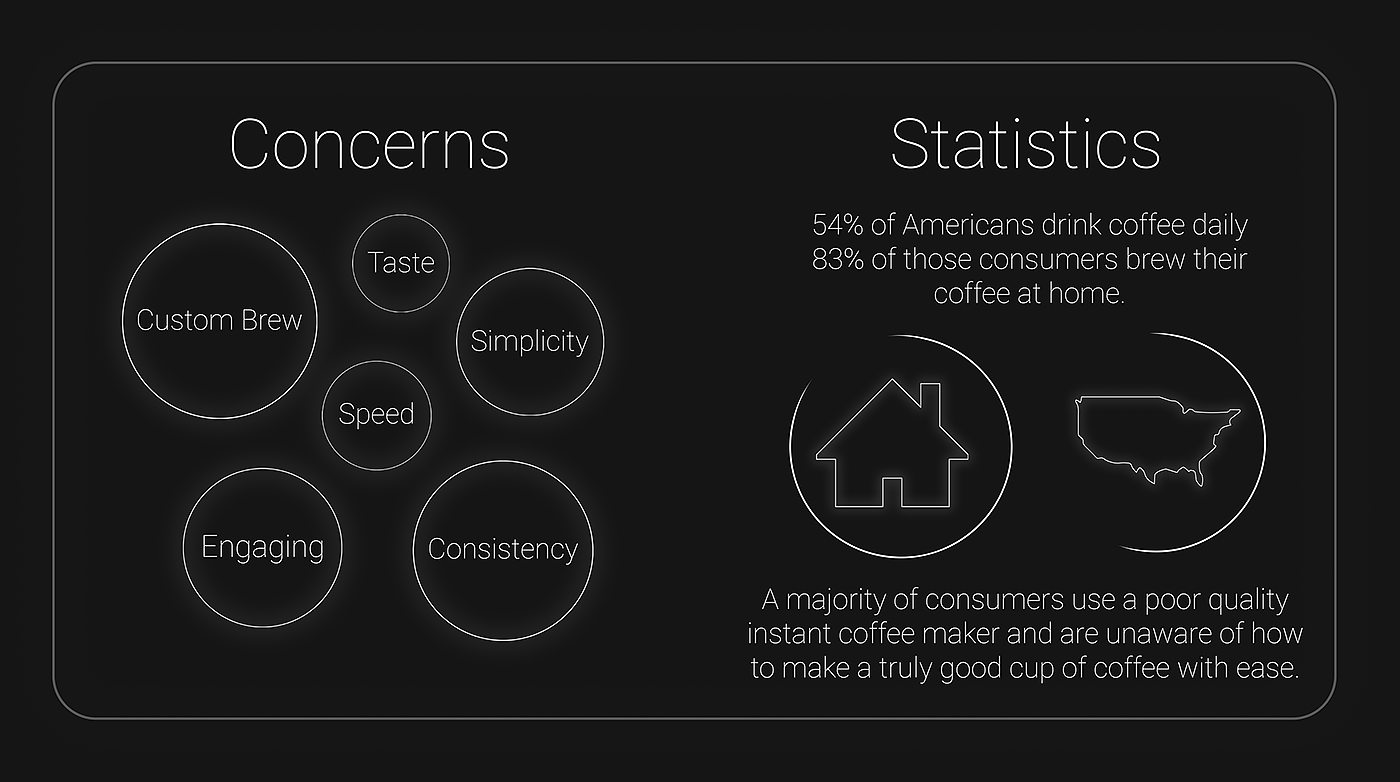 Concerns

Taste

Custom Brew

Simplicity

Speed

Engaging

Consistency

Statistics

54% of Americans drink coffee daily
83% of those consumers brew their coffee at home.

A majority of consumers use a poor quality instant coffee maker and are unaware of how to make a truly good cup of coffee with ease.